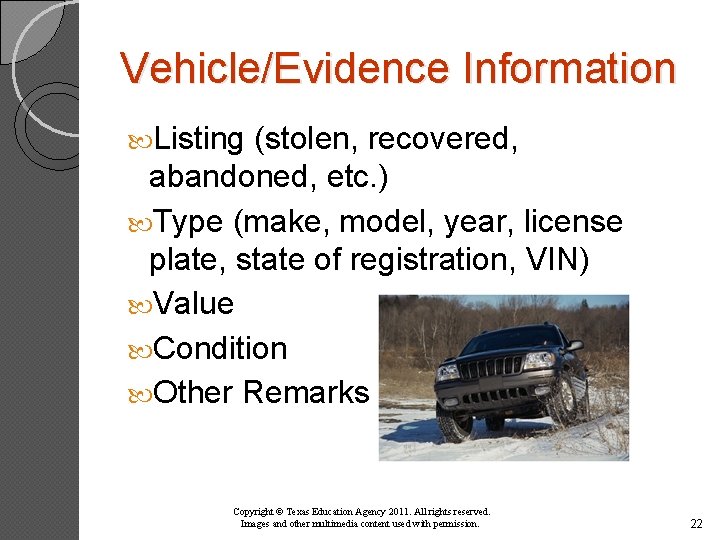 Vehicle/Evidence Information

Listing (stolen, recovered, abandoned, etc.)

Type (make, model, year, license plate, state of registration, VIN)

Value

Condition

Other Remarks

Copyright © Texas Education Agency 2011. All rights reserved.
Images and other multimedia content used with permission.

22